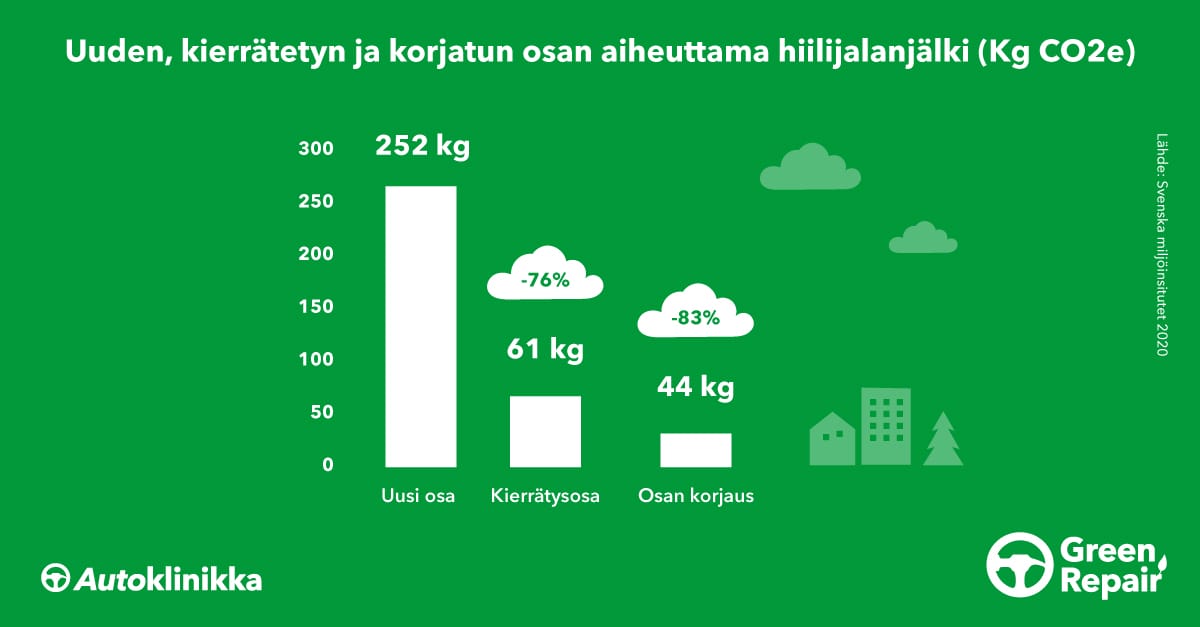 Uuden, kierrätetyn ja korjatun osan aiheuttama hiilijalanjälki (Kg CO2e)

300
250
200
150
100
50
0

252 kg
-76%
61 kg
-83%
44 kg

Uusi osa
Kierrätysosa
Osan korjaus

Lähde: Svenska miljöinstitutet 2020

Autoklinikka

Green Repair